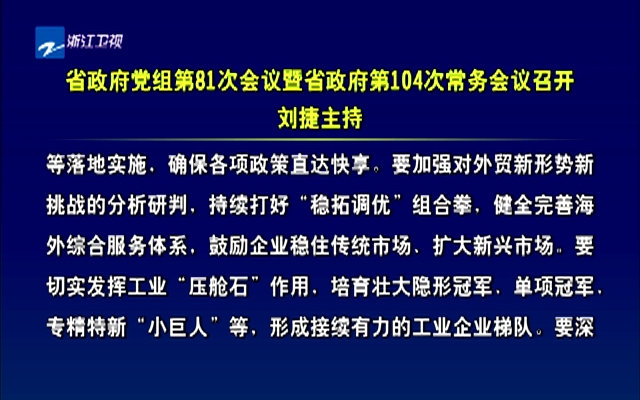 浙江卫视

省政府党组第81次会议暨省政府第104次常务会议召开
刘捷主持

等落地实施，确保各项政策直达快享。要加强对外贸新形势新挑战的分析研判，持续打好“稳拓调优”组合拳，健全完善海外综合服务体系，鼓励企业稳住传统市场、扩大新兴市场。要切实发挥工业“压舱石”作用，培育壮大隐形冠军、单项冠军、专精特新“小巨人”等，形成接续有力的工业企业梯队。要深